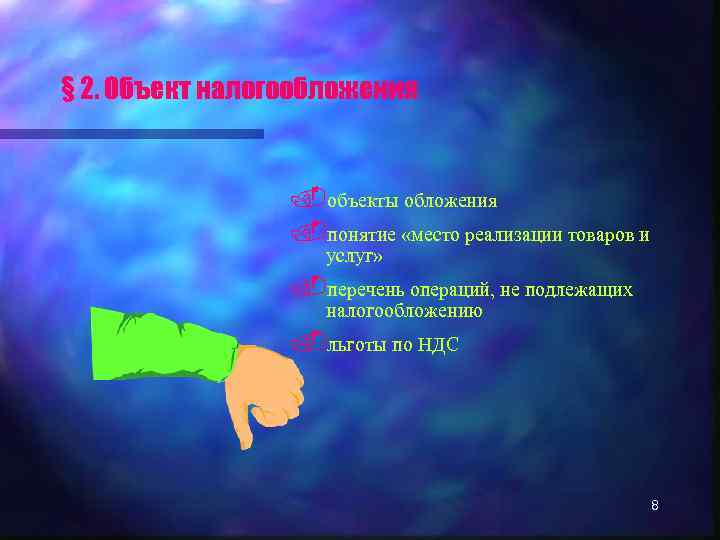 § 2. Объект налогообложения

объекты обложения

понятие «место реализации товаров и услуг»

перечень операций, не подлежащих налогообложению

льготы по НДС

8